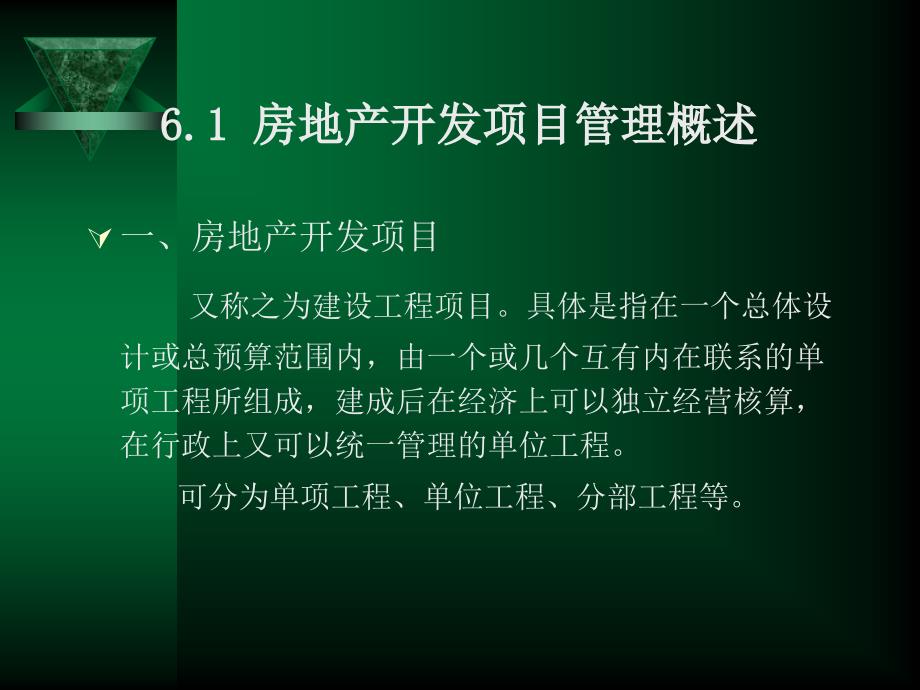 6.1 房地产开发项目管理概述

一、房地产开发项目

又称之为建设工程项目。具体是指在一个总体设计或总预算范围内，由一个或几个互有内在联系的单项工程所组成，建成后在经济上可以独立经营核算，在行政上又可以统一管理的单位工程。

可分为单项工程、单位工程、分部工程等。